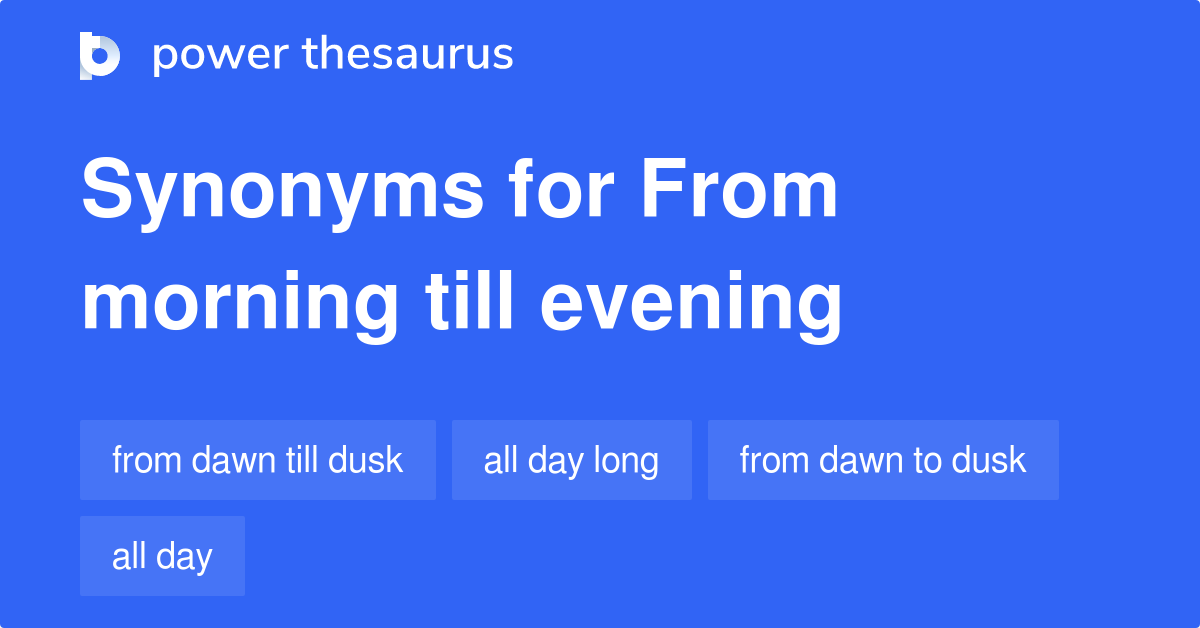 power thesaurus

Synonyms for From morning till evening

from dawn till dusk

all day long

from dawn to dusk

all day